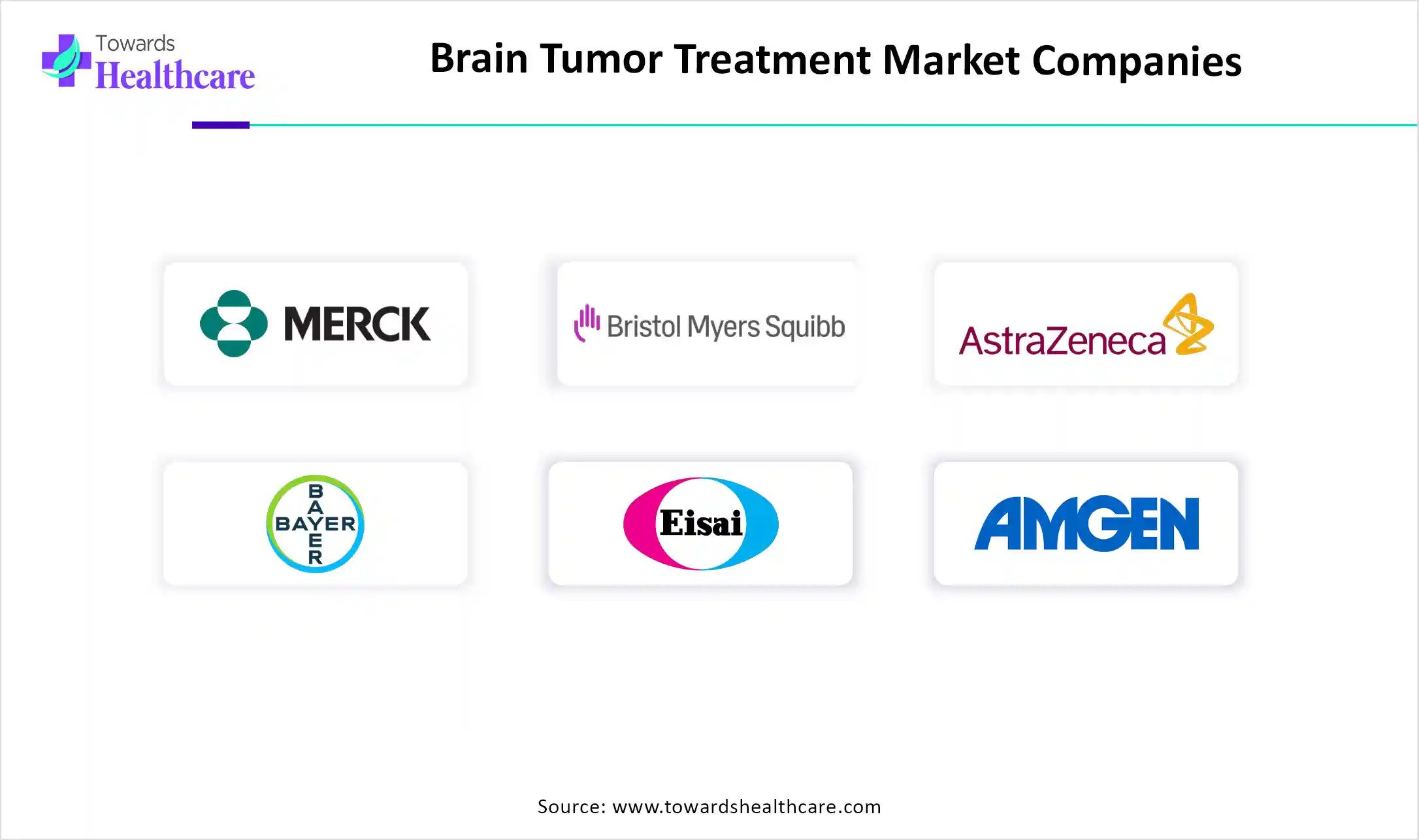 Towards Healthcare

Brain Tumor Treatment Market Companies

MERCK

Bristol Myers Squibb

AstraZeneca

BAYER
BAYER

Eisai

AMGEN

Source: www.towardshealthcare.com